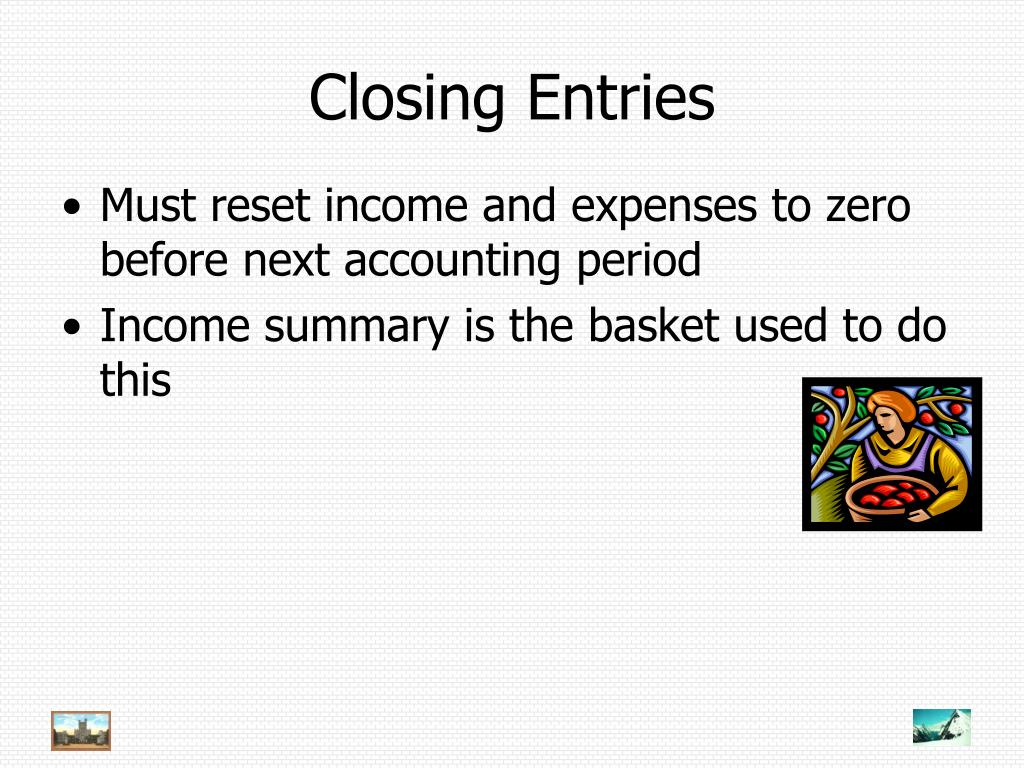 Closing Entries

• Must reset income and expenses to zero before next accounting period
• Income summary is the basket used to do this